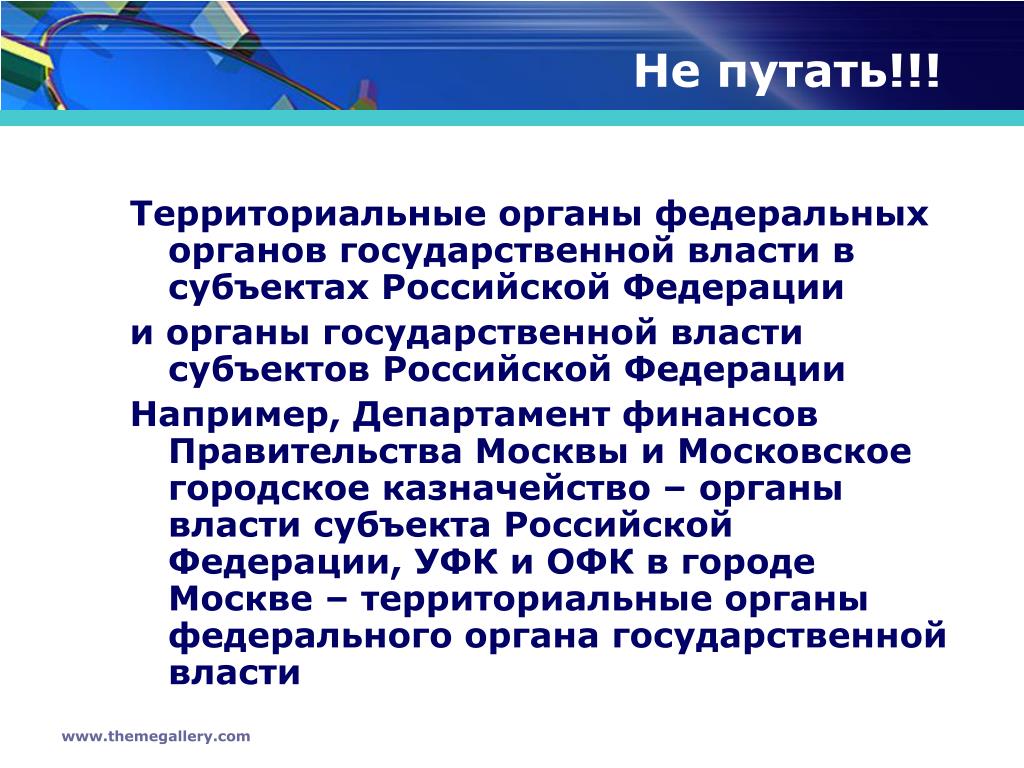 Не путать!!!

Территориальные органы федеральных органов государственной власти в субъектах Российской Федерации

и органы государственной власти субъектов Российской Федерации

Например, Департамент финансов Правительства Москвы и Московское городское казначейство – органы власти субъекта Российской Федерации, УФК и ОФК в городе Москве – территориальные органы федерального органа государственной власти

www.themegallery.com